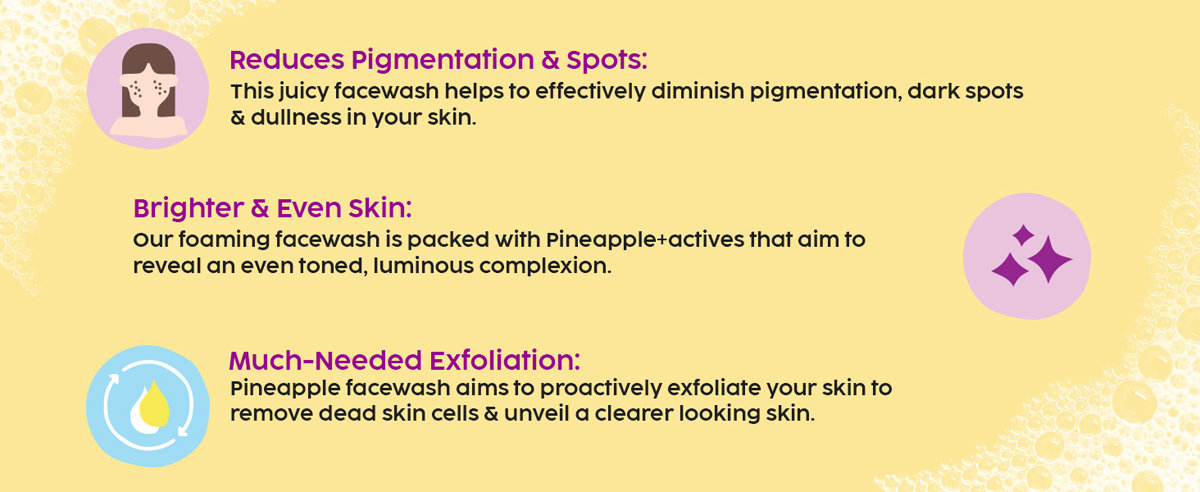 Reduces Pigmentation & Spots:
This juicy facewash helps to effectively diminish pigmentation, dark spots & dullness in your skin.

Brighter & Even Skin:
Our foaming facewash is packed with Pineapple+actives that aim to reveal an even toned, luminous complexion.

Much-Needed Exfoliation:
Pineapple facewash aims to proactively exfoliate your skin to remove dead skin cells & unveil a clearer looking skin.